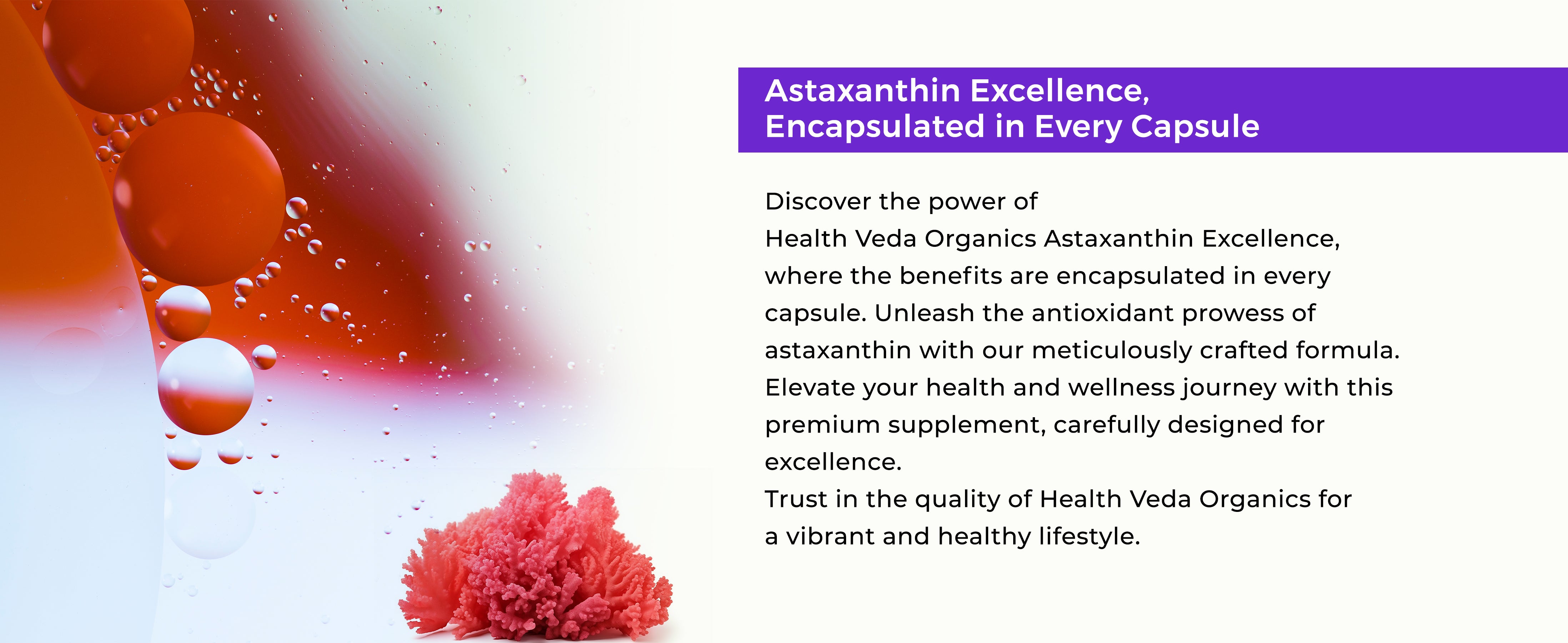 Astaxanthin Excellence,
Encapsulated in Every Capsule

Discover the power of Health Veda Organics Astaxanthin Excellence, where the benefits are encapsulated in every capsule. Unleash the antioxidant prowess of astaxanthin with our meticulously crafted formula. Elevate your health and wellness journey with this premium supplement, carefully designed for excellence.
Trust in the quality of Health Veda Organics for a vibrant and healthy lifestyle.